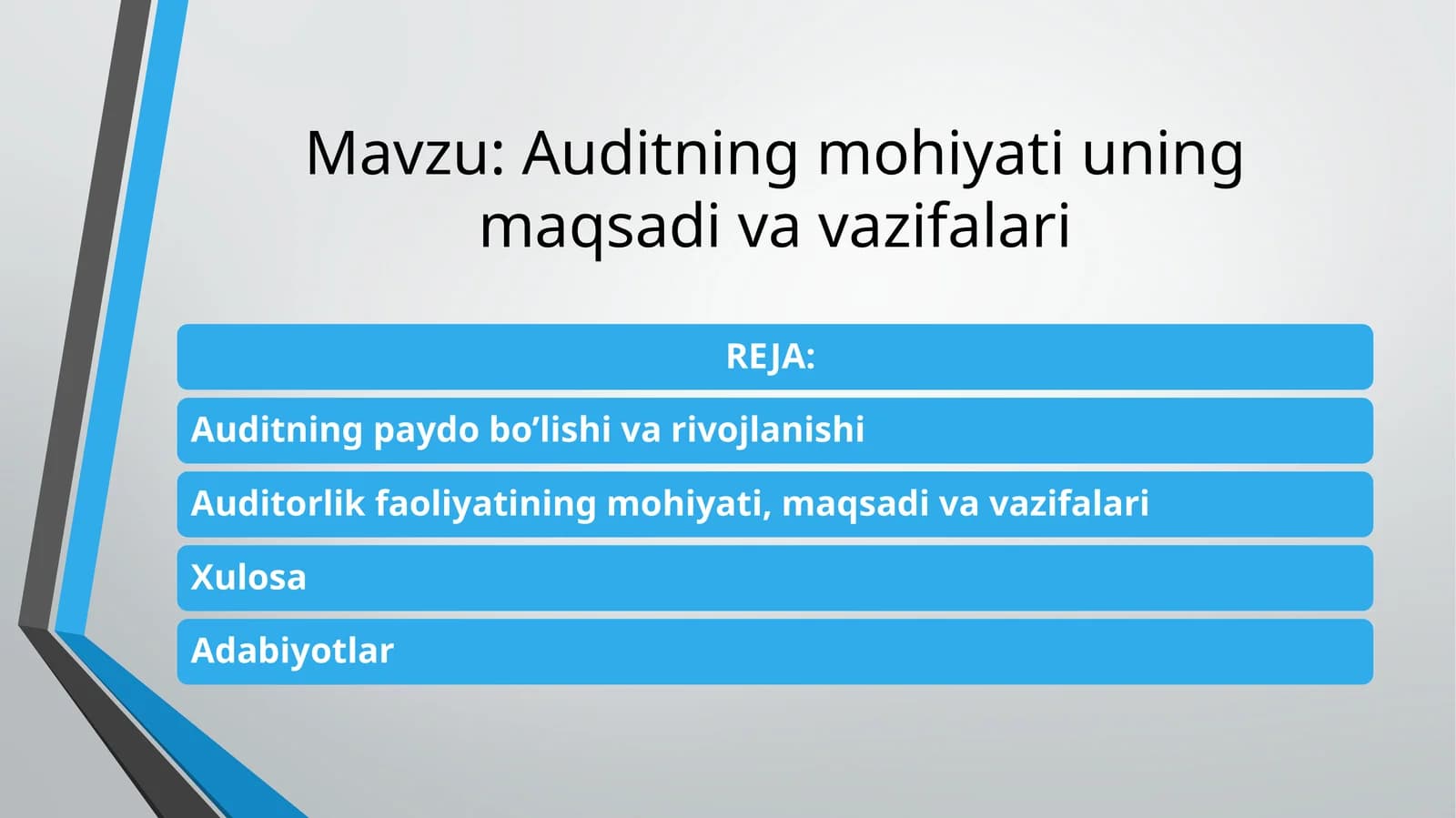 Mavzu: Auditning mohiyati uning maqsadi va vazifalari

REJA:

Auditning paydo bo’lishi va rivojlanishi

Auditorlik faoliyatining mohiyati, maqsadi va vazifalari

Xulosa

Adabiyotlar